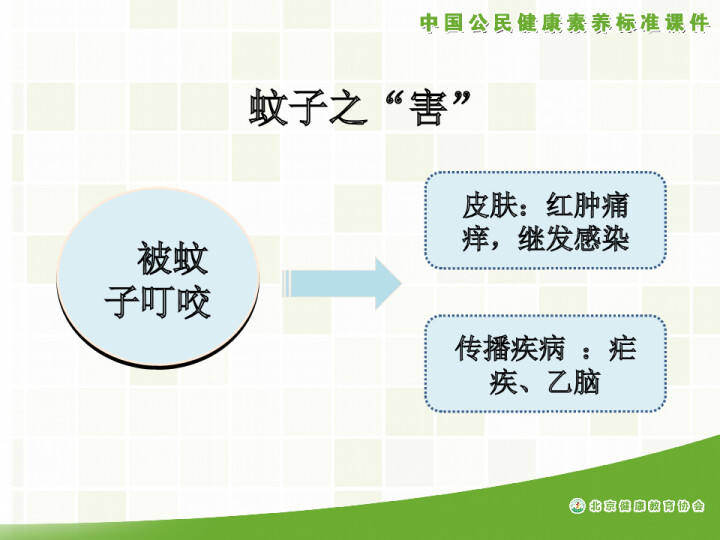 中国公民健康素养标准课件

蚊子之“害”

被蚊子叮咬

皮肤：红肿痛痒，继发感染

传播疾病 ：疟疾、乙脑

北京健康教育协会